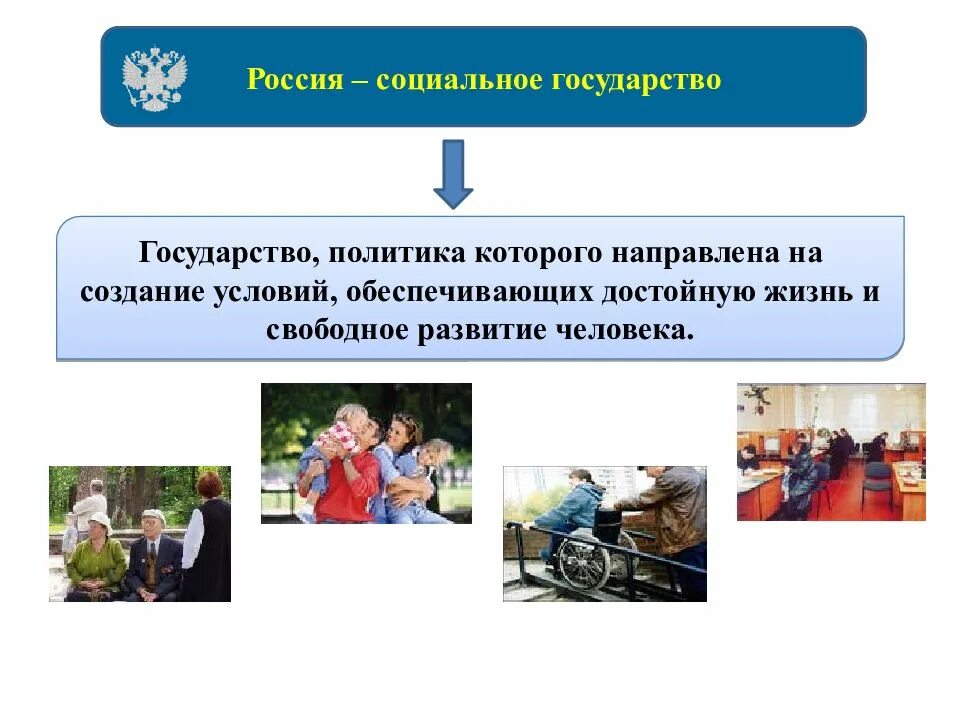 Россия – социальное государство

Государство, политика которого направлена на создание условий, обеспечивающих достойную жизнь и свободное развитие человека.